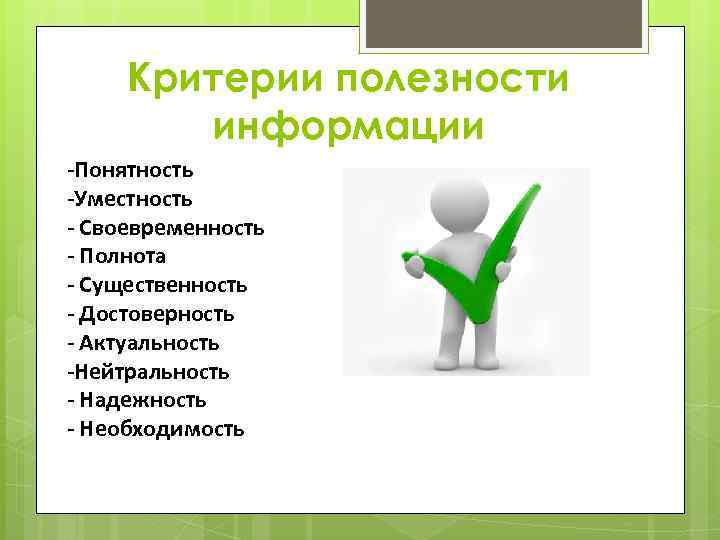 Критерии полезности информации

-Понятность
-Уместность
- Своевременность
- Полнота
- Существенность
- Достоверность
- Актуальность
-Нейтральность
- Надежность
- Необходимость